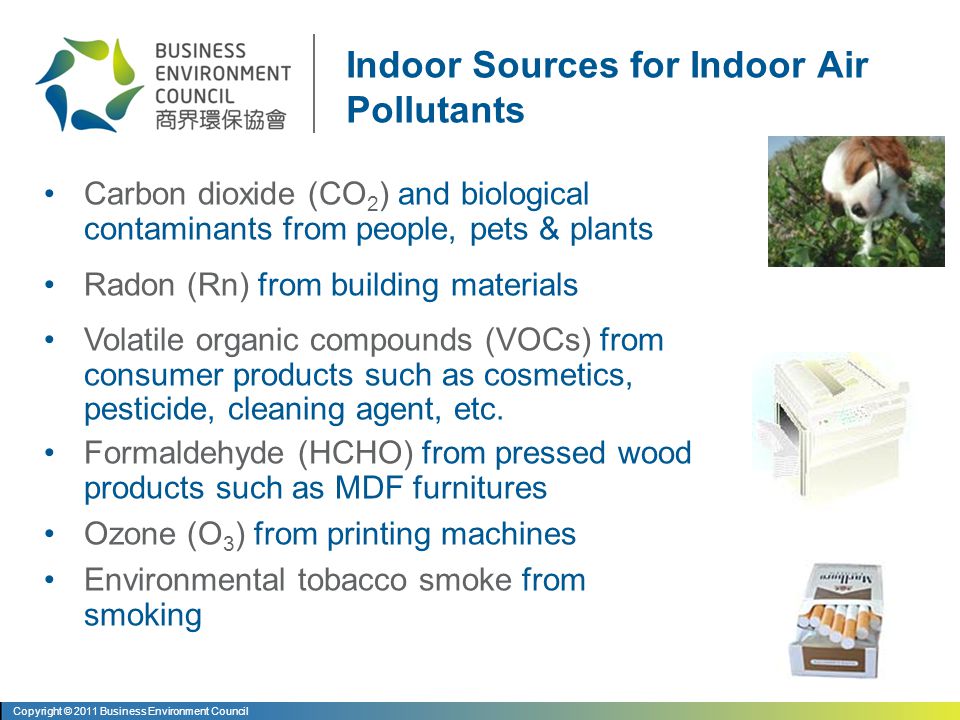 BUSINESS ENVIRONMENT COUNCIL 商界環保協會

Indoor Sources for Indoor Air Pollutants

• Carbon dioxide ($CO_2$) and biological contaminants from people, pets & plants

• Radon (Rn) from building materials

• Volatile organic compounds (VOCs) from consumer products such as cosmetics, pesticide, cleaning agent, etc.

• Formaldehyde (HCHO) from pressed wood products such as MDF furnitures

• Ozone ($O_3$) from printing machines

• Environmental tobacco smoke from smoking

Marlboro

Copyright © 2011 Business Environment Council